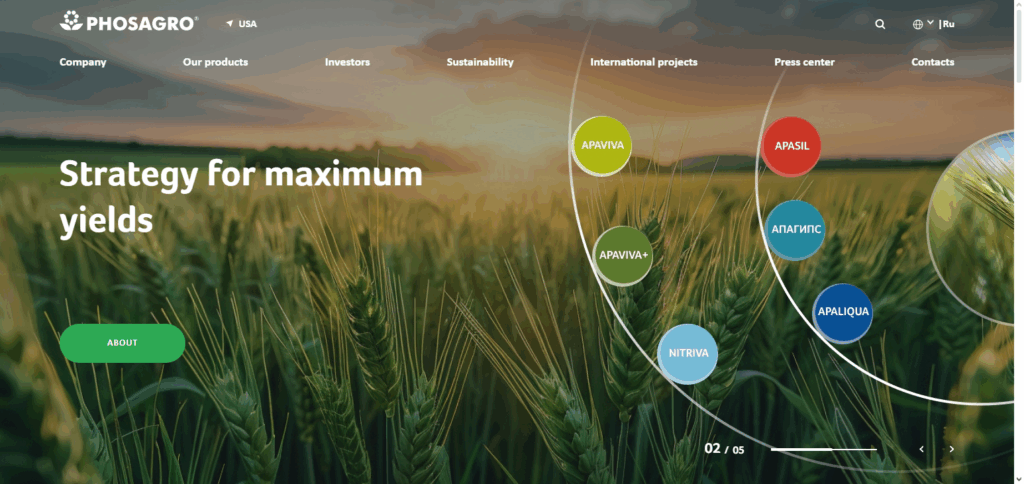 PHOSAGRO®

USA

| Ru

Company Our products Investors Sustainability International projects Press center Contacts

Strategy for maximum yields

ABOUT

APAVIVA

APAVIVA+

NITRIVA

APASIL

АПАГИПС

APALIQUA

02 / 05